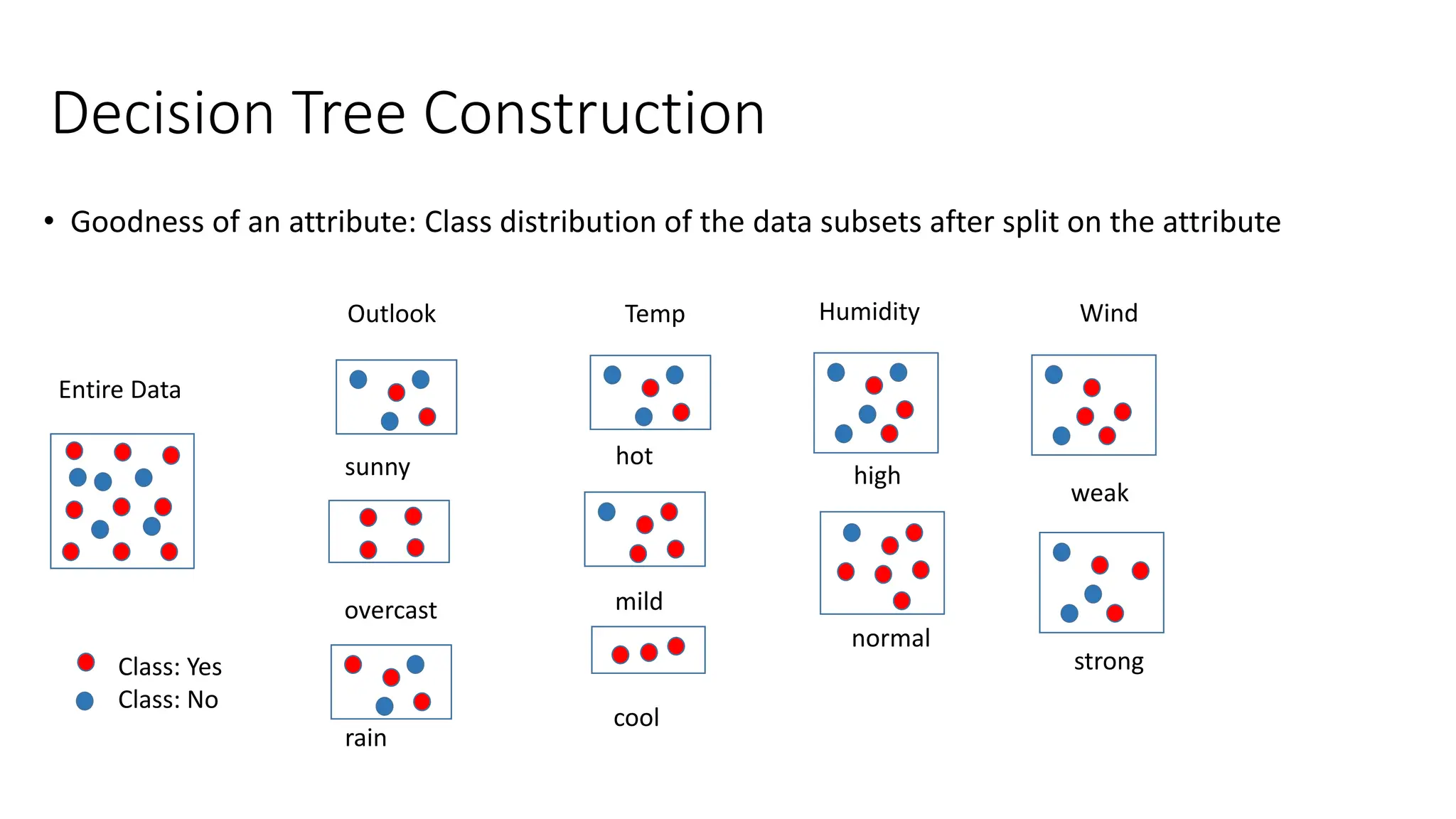 Decision Tree Construction

• Goodness of an attribute: Class distribution of the data subsets after split on the attribute

Entire Data

Class: Yes
Class: No

Outlook

sunny

overcast

rain

Temp

hot

mild

cool

Humidity

high

normal

Wind

weak

strong